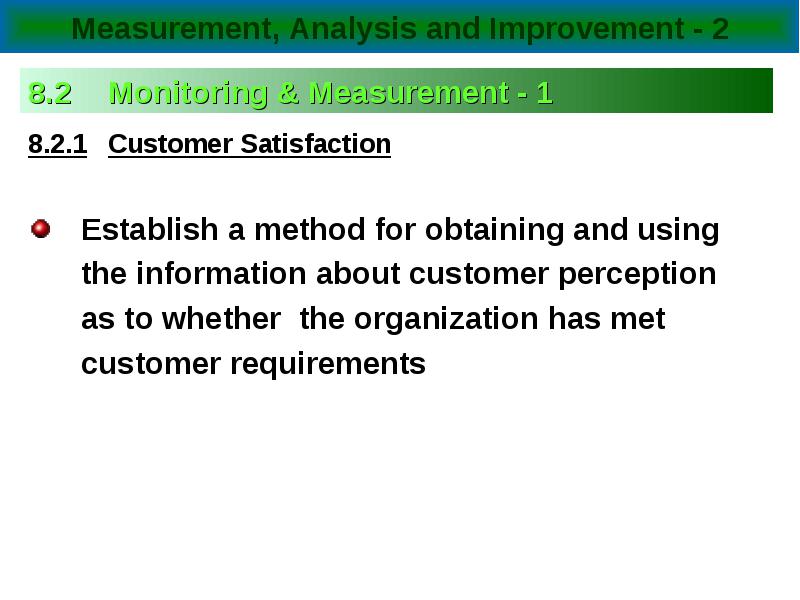 Measurement, Analysis and Improvement - 2

8.2 Monitoring & Measurement - 1

8.2.1 Customer Satisfaction

Establish a method for obtaining and using the information about customer perception as to whether the organization has met customer requirements